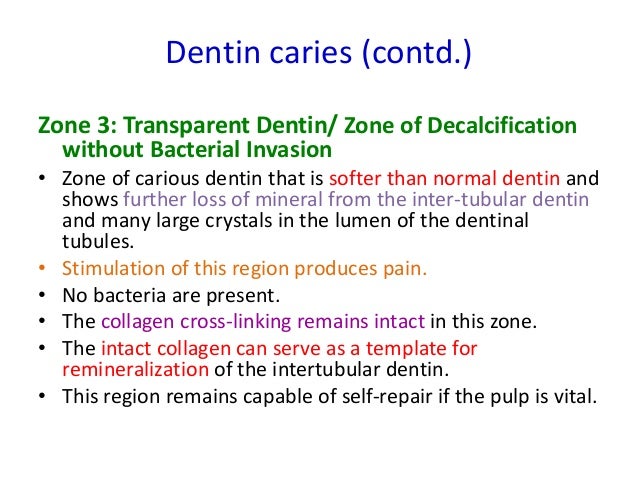 Dentin caries (contd.)

Zone 3: Transparent Dentin/ Zone of Decalcification without Bacterial Invasion

• Zone of carious dentin that is softer than normal dentin and shows further loss of mineral from the inter-tubular dentin and many large crystals in the lumen of the dentinal tubules.
• Stimulation of this region produces pain.
• No bacteria are present.
• The collagen cross-linking remains intact in this zone.
• The intact collagen can serve as a template for remineralization of the intertubular dentin.
• This region remains capable of self-repair if the pulp is vital.